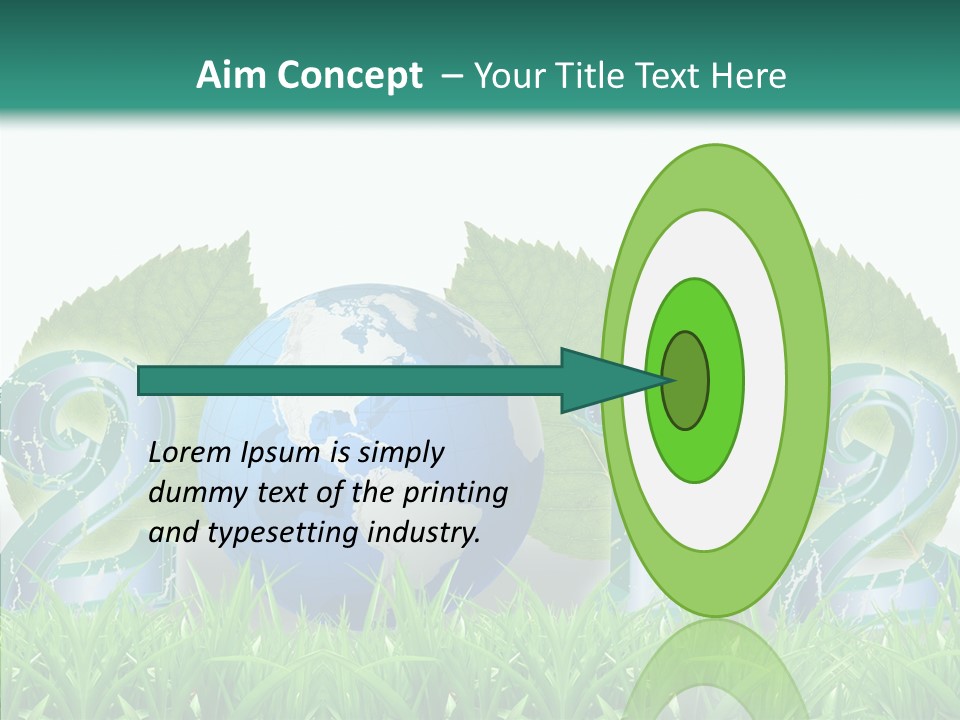 Aim Concept – Your Title Text Here

Lorem Ipsum is simply dummy text of the printing and typesetting industry.